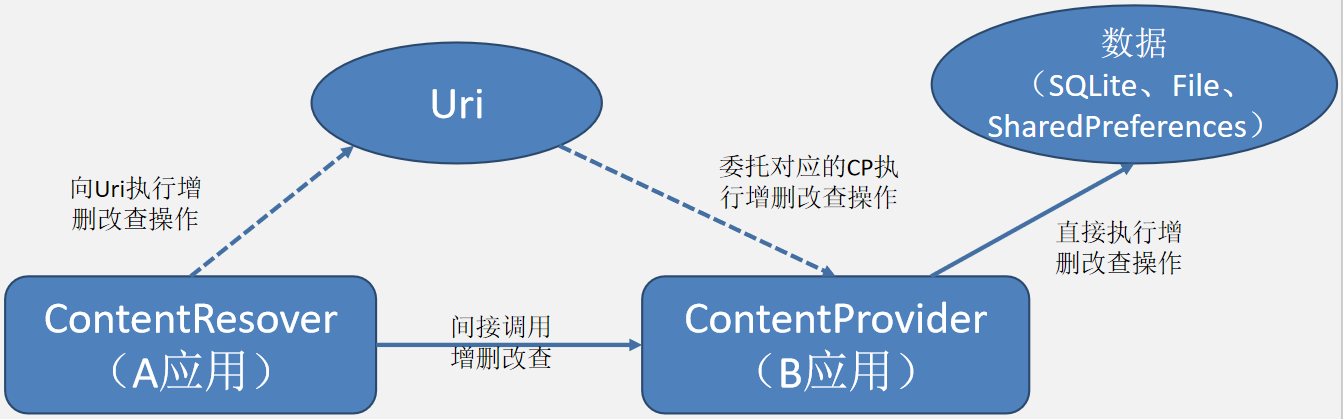 Uri

数据
（SQLite、File、SharedPreferences）

向Uri执行增删改查操作

委托对应的CP执行增删改查操作

直接执行增删改查操作

ContentResover
（A应用）

间接调用增删改查

ContentProvider
（B应用）